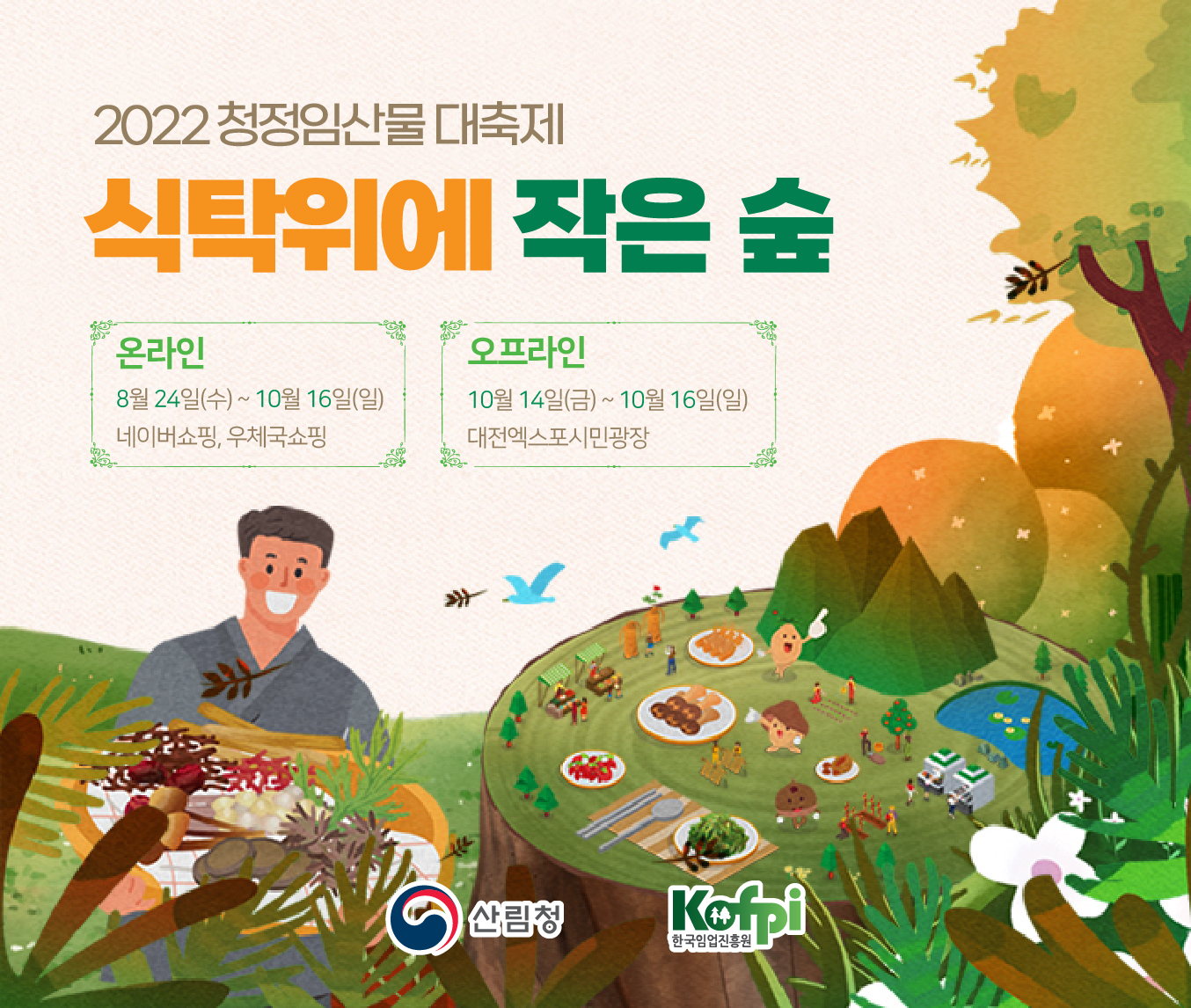 2022 청정임산물 대축제

식탁위에 작은 숲

온라인

8월 24일(수) ~ 10월 16일(일)

네이버쇼핑, 우체국쇼핑

오프라인

10월 14일(금) ~ 10월 16일(일)

대전엑스포시민광장

산림청

Kofpi
한국임업진흥원